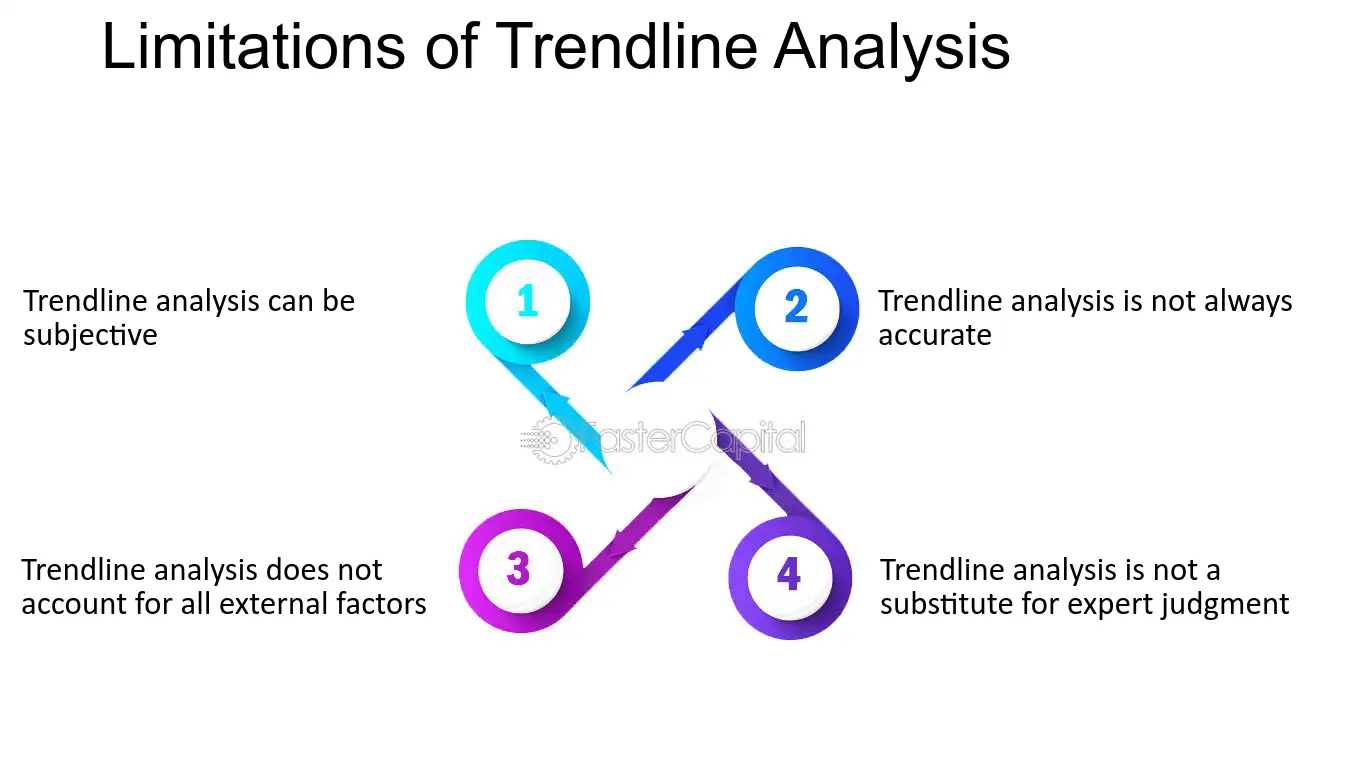 Limitations of Trendline Analysis

Trendline analysis can be subjective

1

2

Trendline analysis is not always accurate

Trendline analysis does not account for all external factors

3

4

Trendline analysis is not a substitute for expert judgment

FasterCapital